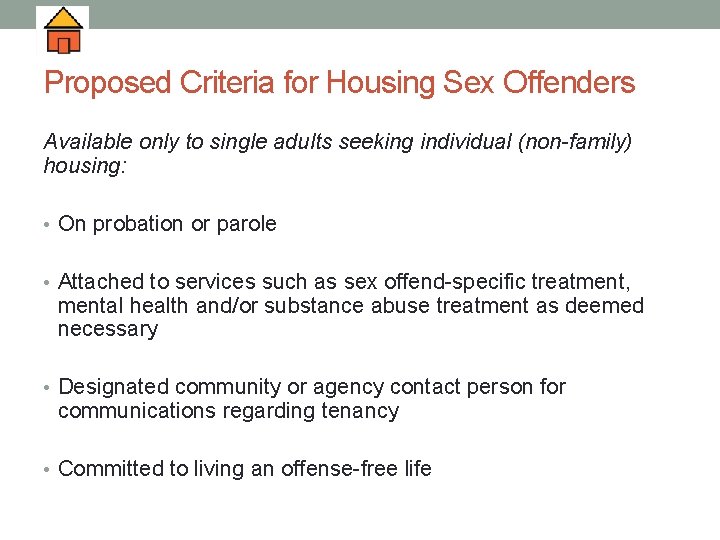 Proposed Criteria for Housing Sex Offenders

Available only to single adults seeking individual (non-family) housing:

• On probation or parole

• Attached to services such as sex offend-specific treatment, mental health and/or substance abuse treatment as deemed necessary

• Designated community or agency contact person for communications regarding tenancy

• Committed to living an offense-free life